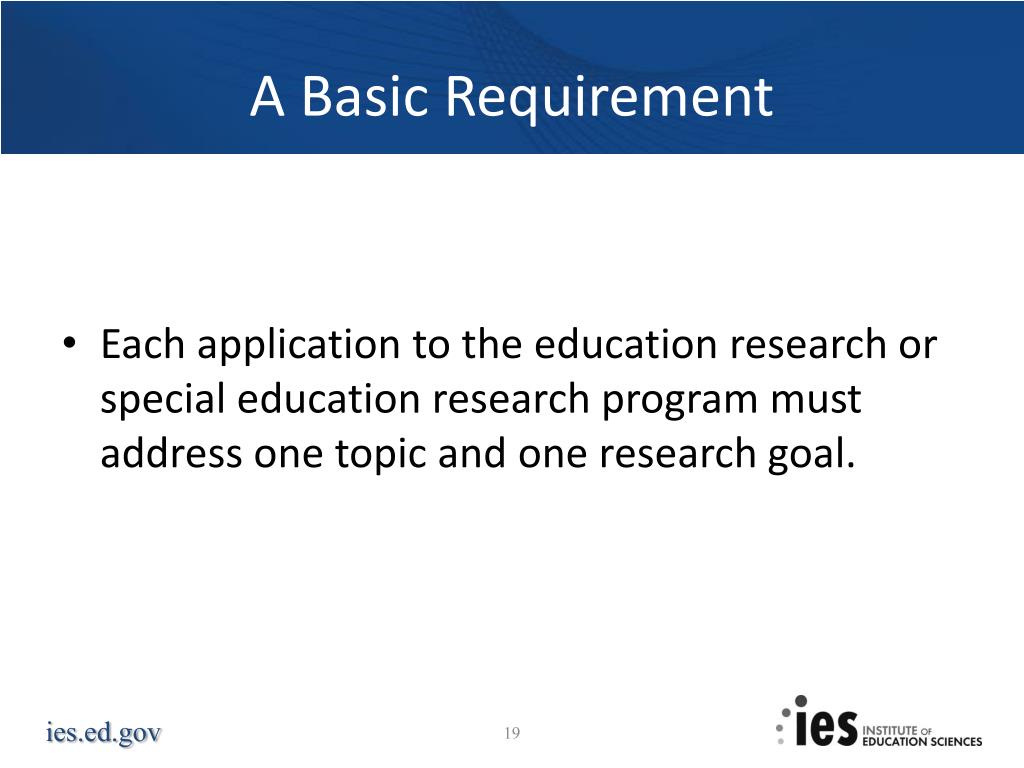 A Basic Requirement

• Each application to the education research or special education research program must address one topic and one research goal.

ies.ed.gov

19

ies INSTITUTE OF EDUCATION SCIENCES